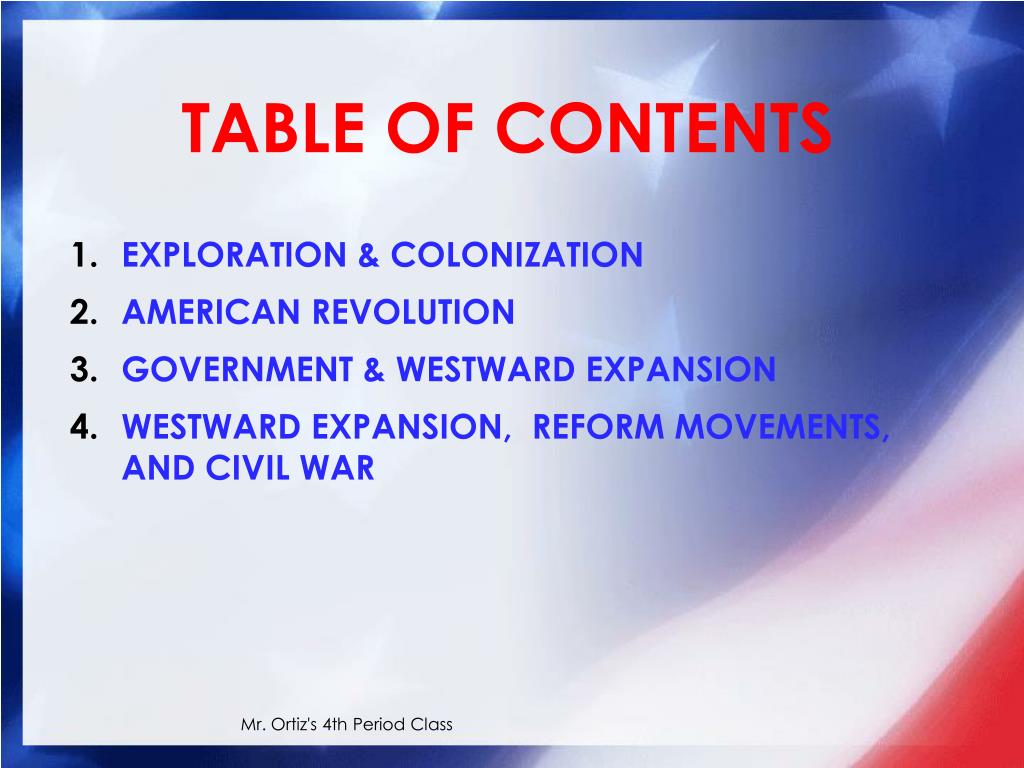 TABLE OF CONTENTS

1. EXPLORATION & COLONIZATION
2. AMERICAN REVOLUTION
3. GOVERNMENT & WESTWARD EXPANSION
4. WESTWARD EXPANSION, REFORM MOVEMENTS, AND CIVIL WAR

Mr. Ortiz's 4th Period Class